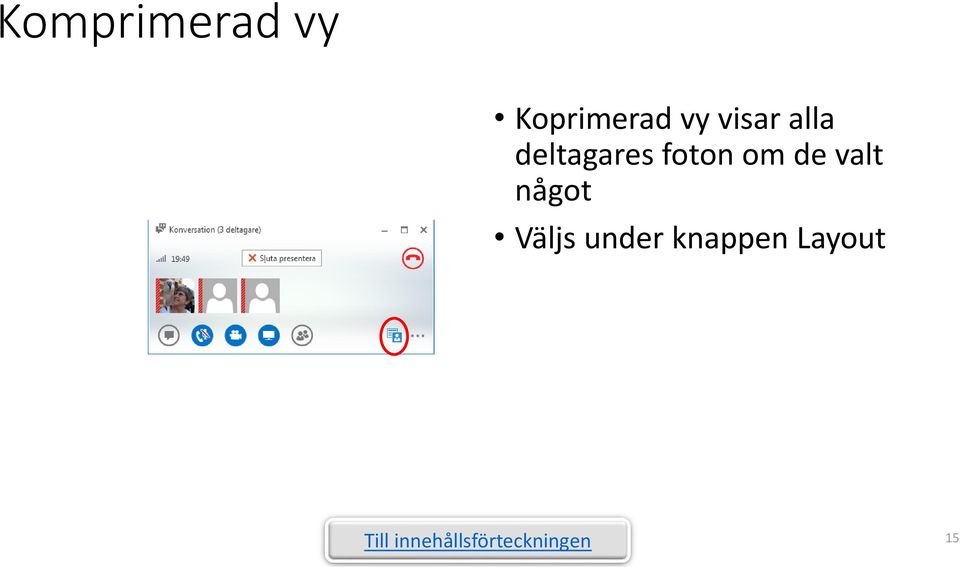 Komprimerad vy

Konversation (3 deltagare)

19:49

Sluta presentera

• Koprimerad vy visar alla deltagares foton om de valt något

• Väljs under knappen Layout

Till innehållsförteckningen

15